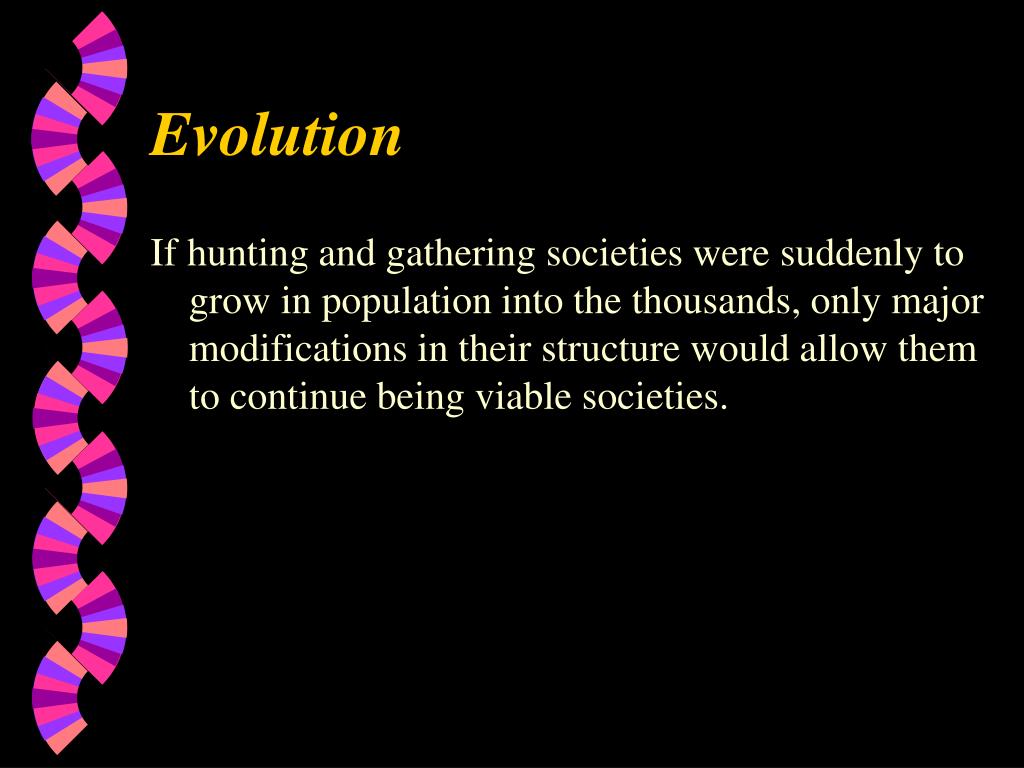 Evolution

If hunting and gathering societies were suddenly to grow in population into the thousands, only major modifications in their structure would allow them to continue being viable societies.